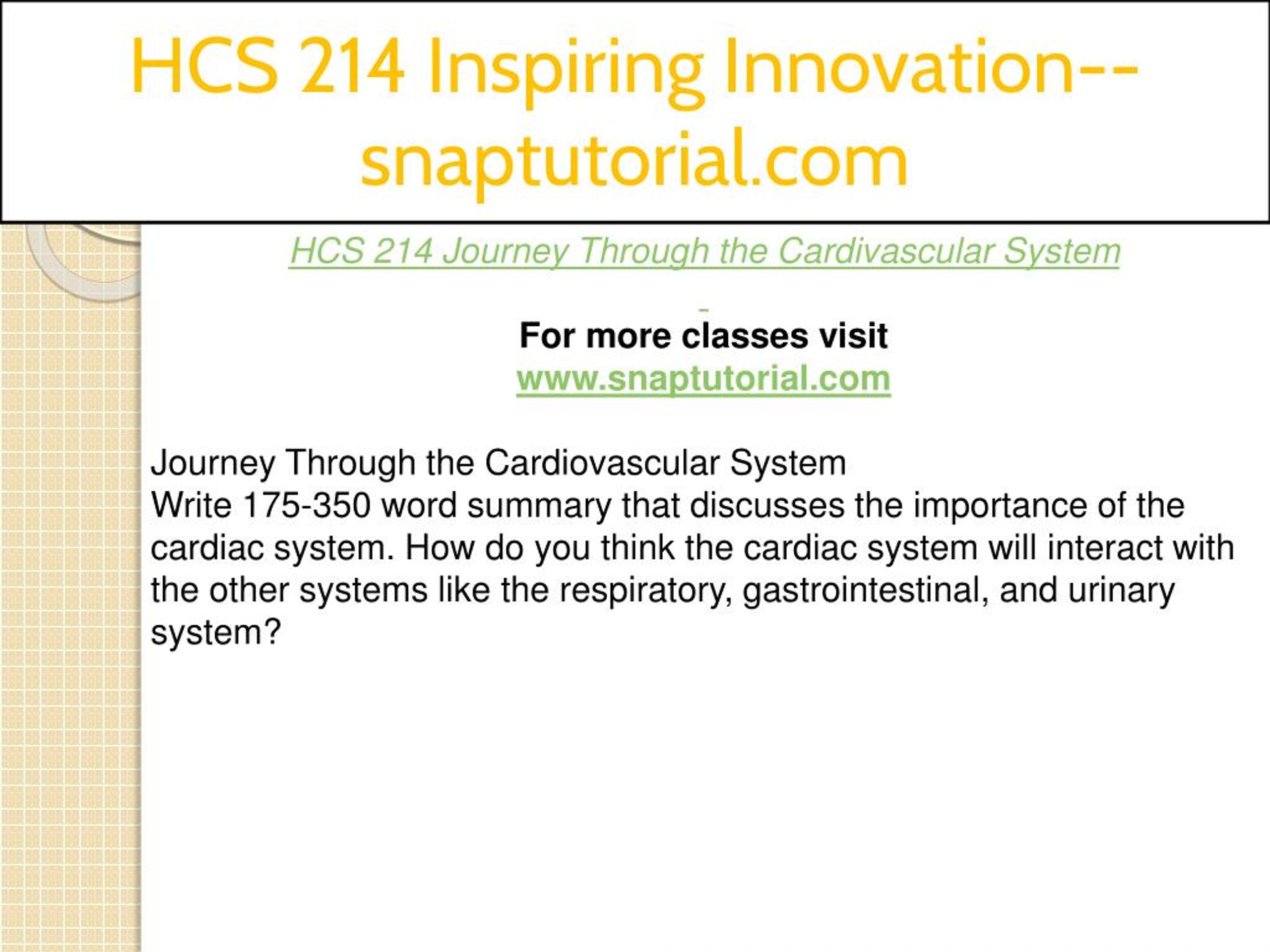 HCS 214 Inspiring Innovation--snaptutorial.com

HCS 214 Journey Through the Cardivascular System

For more classes visit
www.snaptutorial.com

Journey Through the Cardiovascular System
Write 175-350 word summary that discusses the importance of the cardiac system. How do you think the cardiac system will interact with the other systems like the respiratory, gastrointestinal, and urinary system?